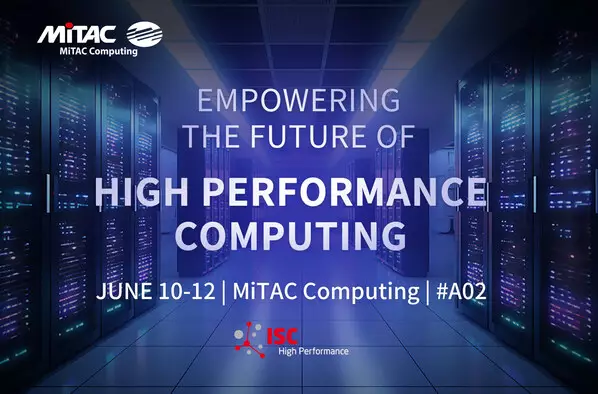 MiTAC
MiTAC Computing

EMPOWERING THE FUTURE OF

HIGH PERFORMANCE COMPUTING

JUNE 10-12 | MiTAC Computing | #A02

ISC
High Performance